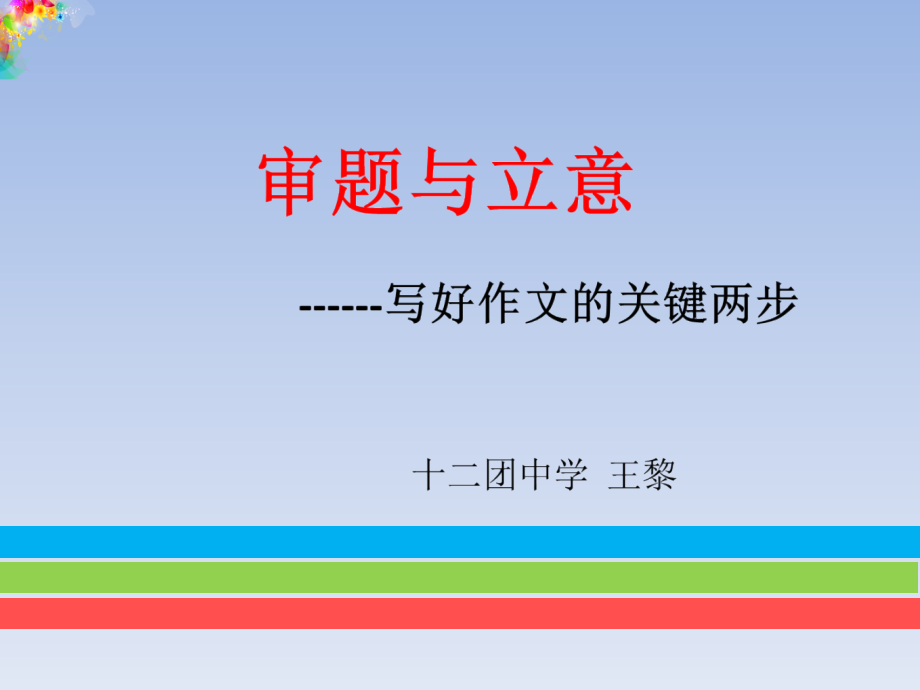 审题与立意

------写好作文的关键两步

十二团中学 王黎